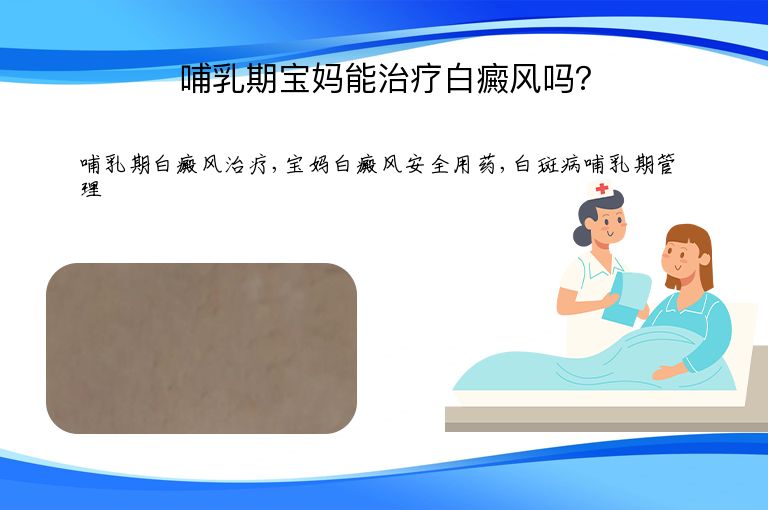 哺乳期宝妈能治疗白癜风吗?

哺乳期白癜风治疗,宝妈白癜风安全用药,白斑病哺乳期管理